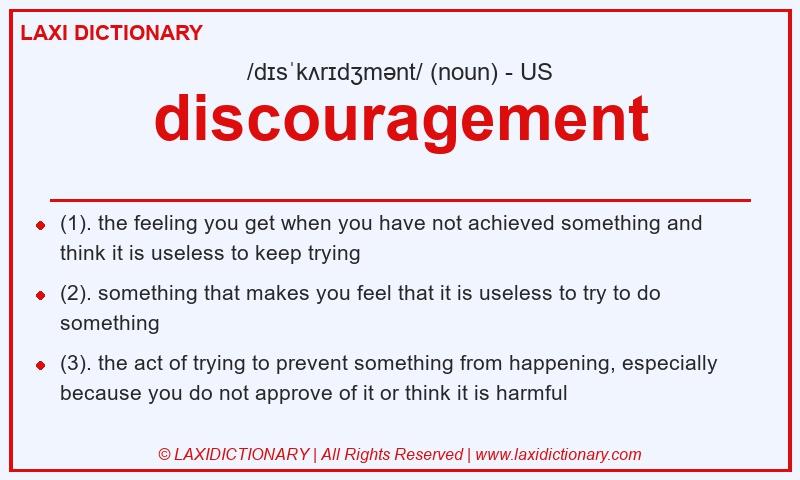 LAXI DICTIONARY

/dɪsˈkʌrɪdʒmənt/ (noun) - US

discouragement

- (1). the feeling you get when you have not achieved something and think it is useless to keep trying
- (2). something that makes you feel that it is useless to try to do something
- (3). the act of trying to prevent something from happening, especially because you do not approve of it or think it is harmful

© LAXIDICTIONARY | All Rights Reserved | www.laxidictionary.com